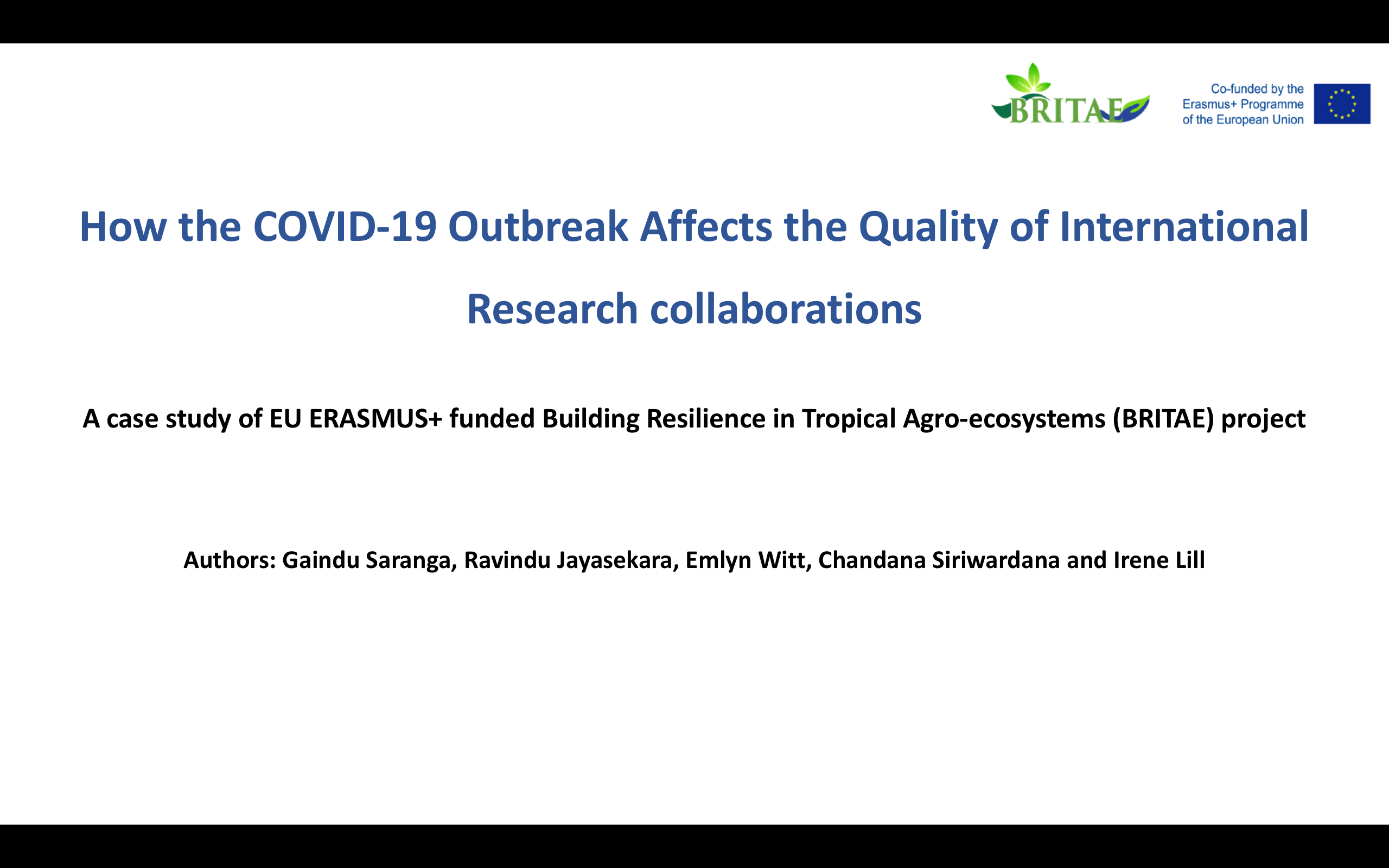 BRITAE

Co-funded by the Erasmus+ Programme of the European Union

How the COVID-19 Outbreak Affects the Quality of International Research collaborations

A case study of EU ERASMUS+ funded Building Resilience in Tropical Agro-ecosystems (BRITAE) project

Authors: Gaindu Saranga, Ravindu Jayasekara, Emlyn Witt, Chandana Siriwardana and Irene Lill